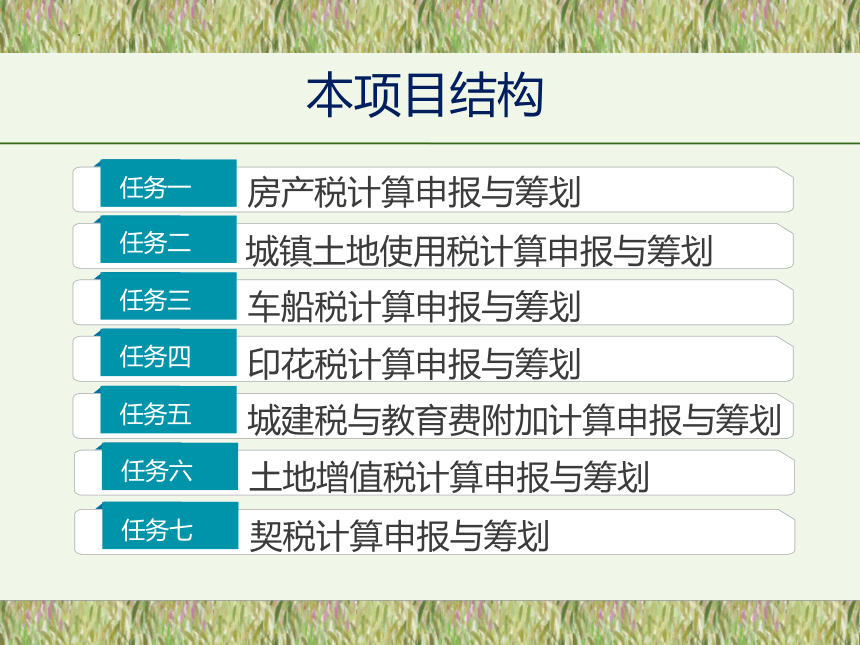 本项目结构

任务一 房产税计算申报与筹划

任务二 城镇土地使用税计算申报与筹划

任务三 车船税计算申报与筹划

任务四 印花税计算申报与筹划

任务五 城建税与教育费附加计算申报与筹划

任务六 土地增值税计算申报与筹划

任务七 契税计算申报与筹划